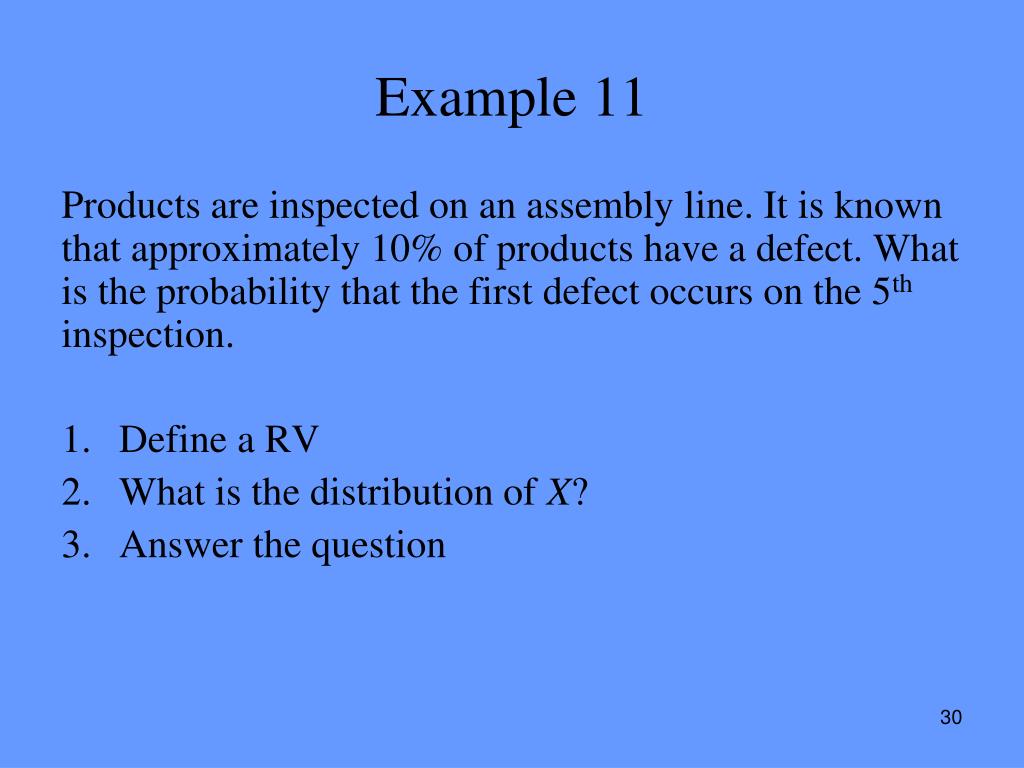 Example 11

Products are inspected on an assembly line. It is known that approximately 10% of products have a defect. What is the probability that the first defect occurs on the 5$^{th}$ inspection.

1. Define a RV
2. What is the distribution of $X$?
3. Answer the question

30